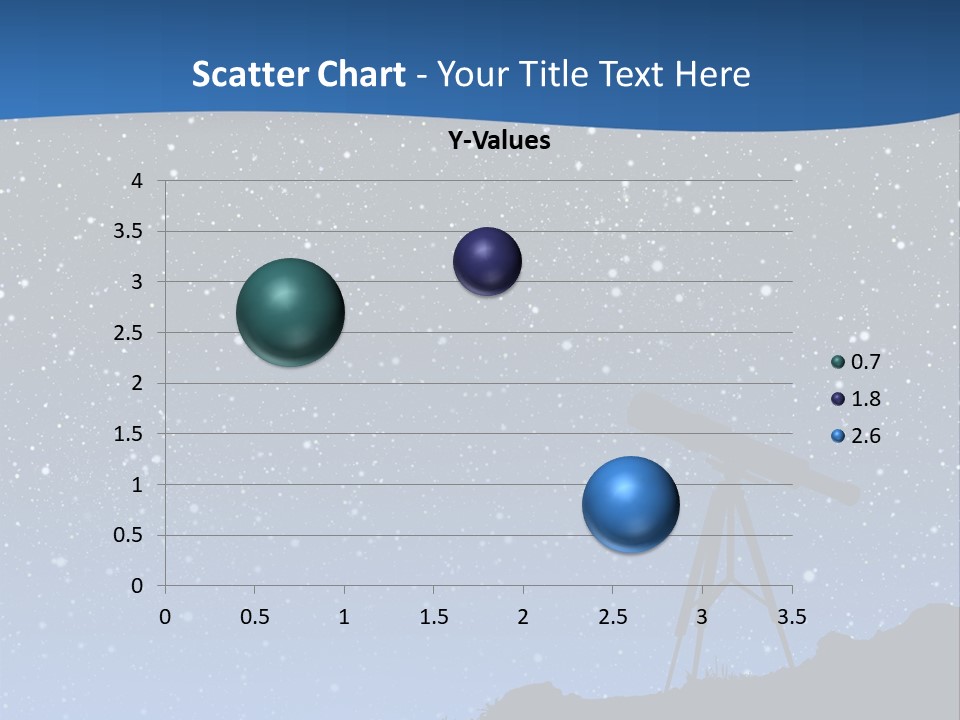 Scatter Chart - Your Title Text Here

Y-Values

4
3.5
3
2.5
2
1.5
1
0.5
0

0 0.5 1 1.5 2 2.5 3 3.5

0.7
1.8
2.6